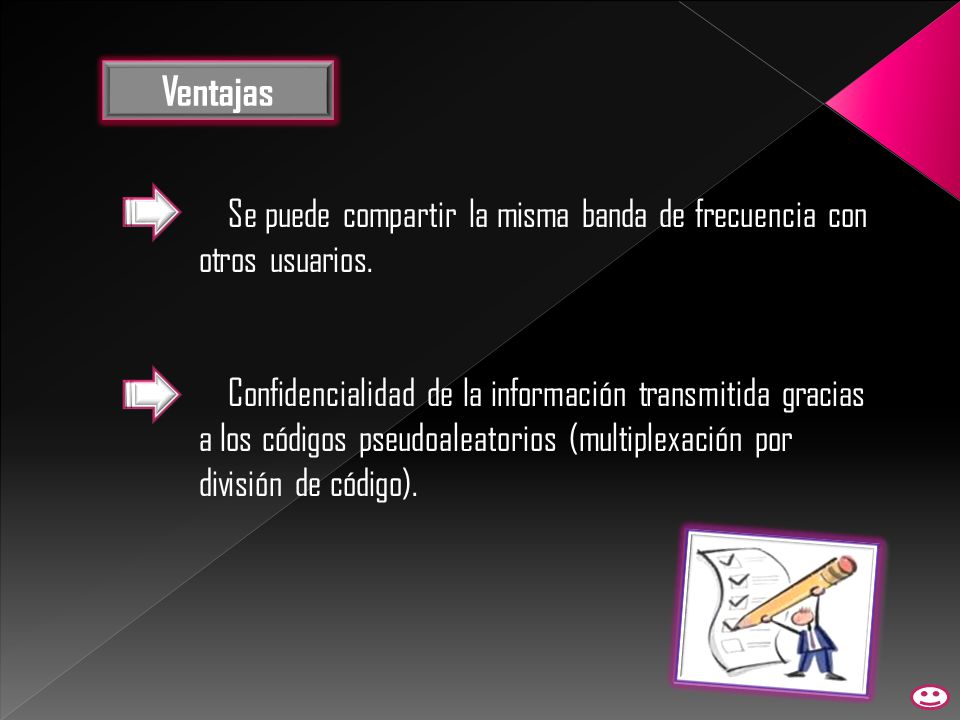 Ventajas

Se puede compartir la misma banda de frecuencia con otros usuarios.

Confidencialidad de la información transmitida gracias a los códigos pseudoaleatorios (multiplexación por división de código).